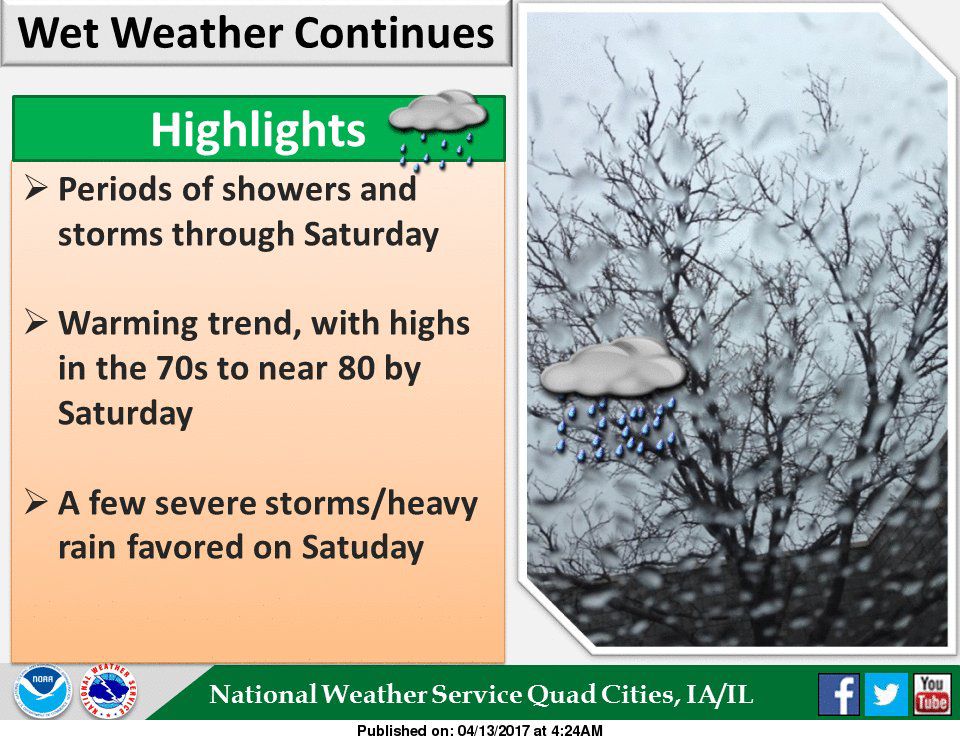 Wet Weather Continues

Highlights

➢ Periods of showers and storms through Saturday

➢ Warming trend, with highs in the 70s to near 80 by Saturday

➢ A few severe storms/heavy rain favored on Satuday

NOAA

NATIONAL WEATHER SERVICE

National Weather Service Quad Cities, IA/IL

f

You Tube

Published on: 04/13/2017 at 4:24AM